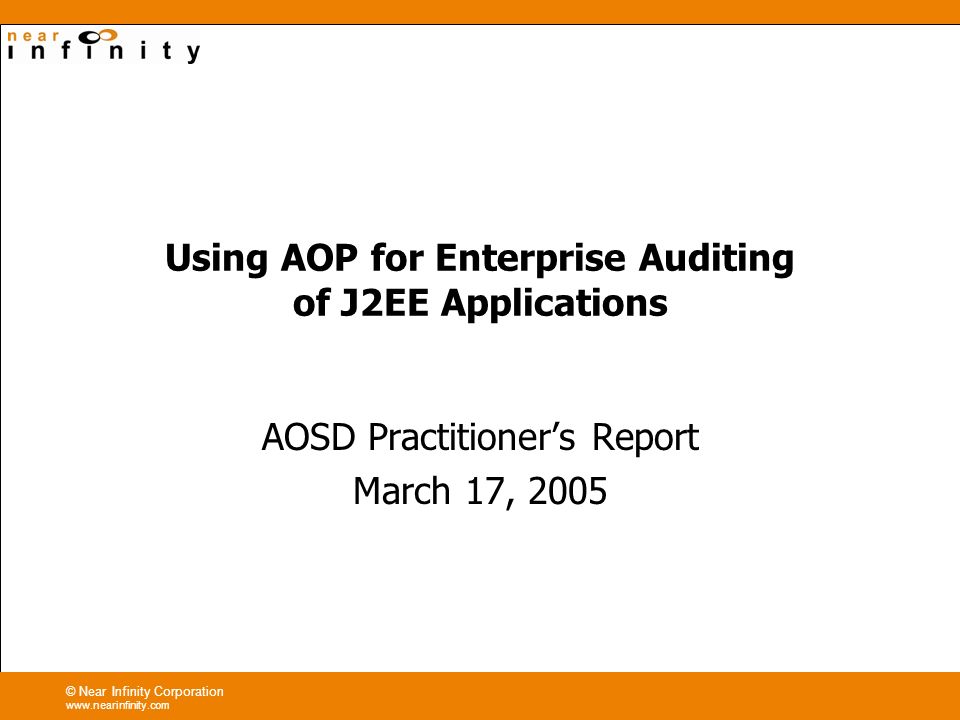 near
infinity

Using AOP for Enterprise Auditing of J2EE Applications

AOSD Practitioner's Report
March 17, 2005

© Near Infinity Corporation
www.nearinfinity.com